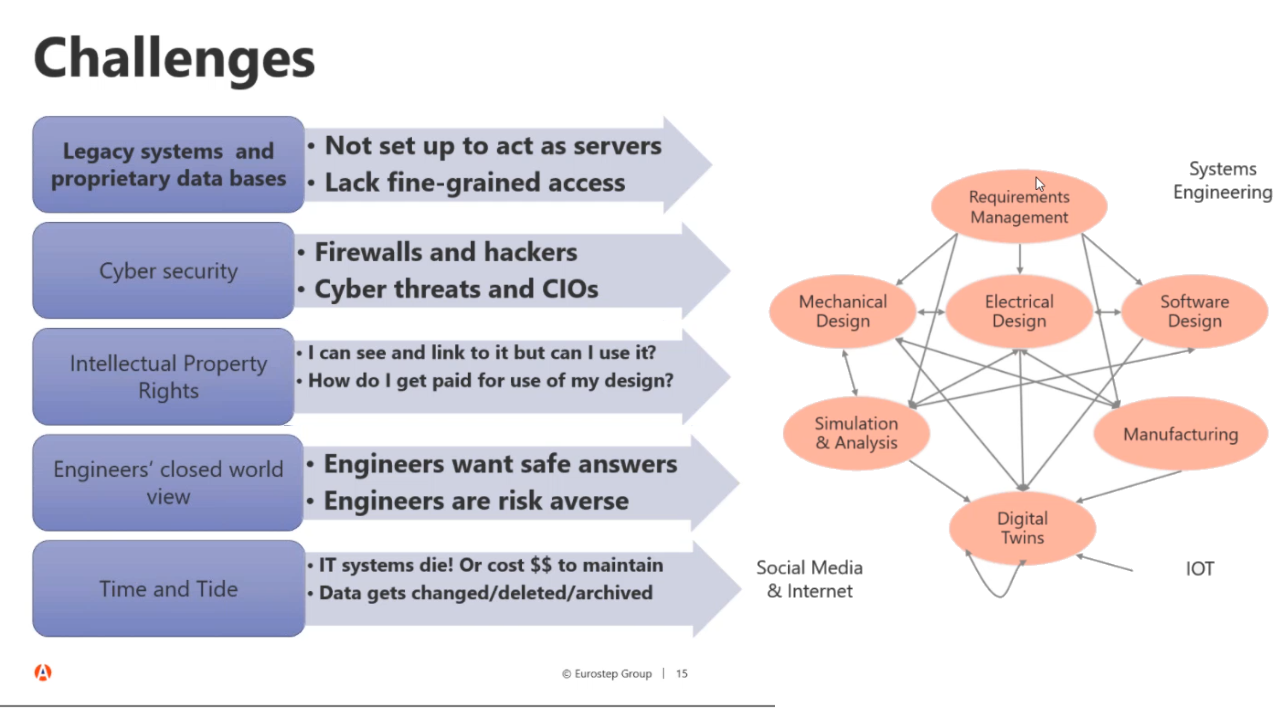 Challenges

Legacy systems and proprietary data bases

• Not set up to act as servers
• Lack fine-grained access

Cyber security

• Firewalls and hackers
• Cyber threats and CIOs

Intellectual Property Rights

• I can see and link to it but can I use it?
• How do I get paid for use of my design?

Engineers' closed world view

• Engineers want safe answers
• Engineers are risk averse

Time and Tide

• IT systems die! Or cost $$ to maintain
• Data gets changed/deleted/archived

Systems Engineering

Requirements Management

Mechanical Design

Electrical Design

Software Design

Simulation & Analysis

Manufacturing

Digital Twins

Social Media & Internet

IOT

© Eurostep Group | 15